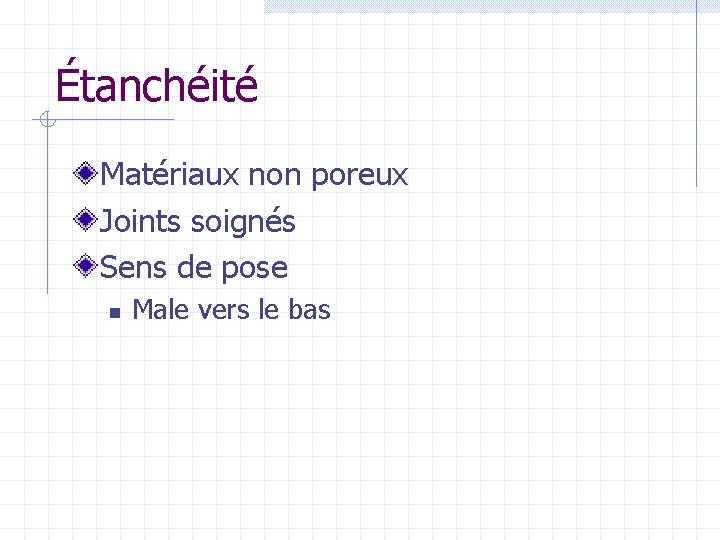 Étanchéité

Matériaux non poreux

Joints soignés

Sens de pose

Male vers le bas